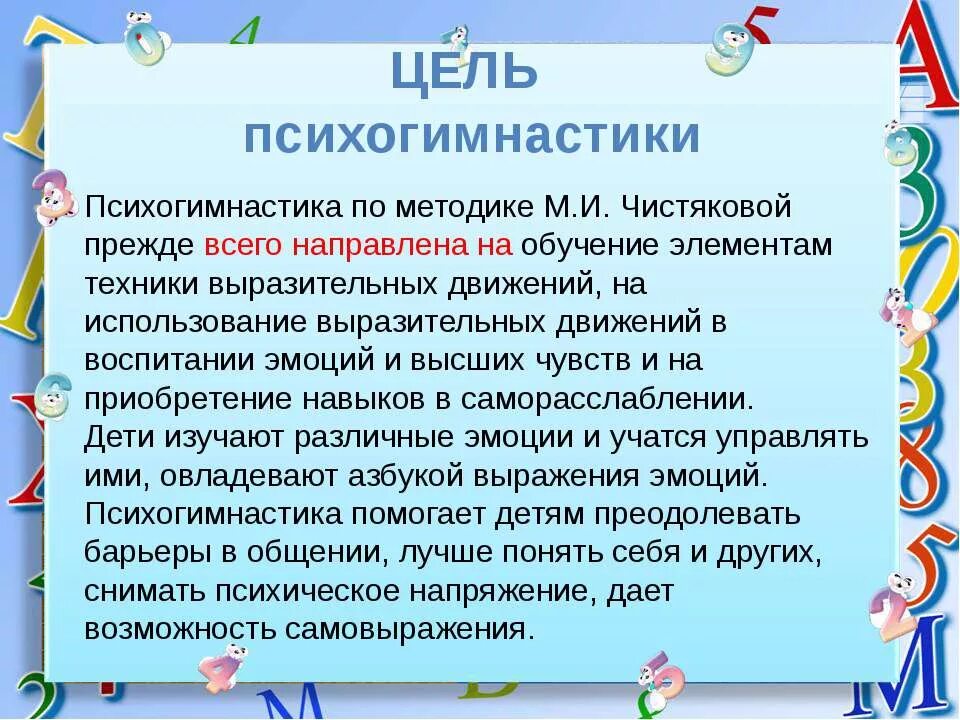 ЦЕЛЬ
психогимнастики

Психогимнастика по методике М.И. Чистяковой прежде всего направлена на обучение элементам техники выразительных движений, на использование выразительных движений в воспитании эмоций и высших чувств и на приобретение навыков в саморасслаблении.
Дети изучают различные эмоции и учатся управлять ими, овладевают азбукой выражения эмоций.
Психогимнастика помогает детям преодолевать барьеры в общении, лучше понять себя и других, снимать психическое напряжение, дает возможность самовыражения.